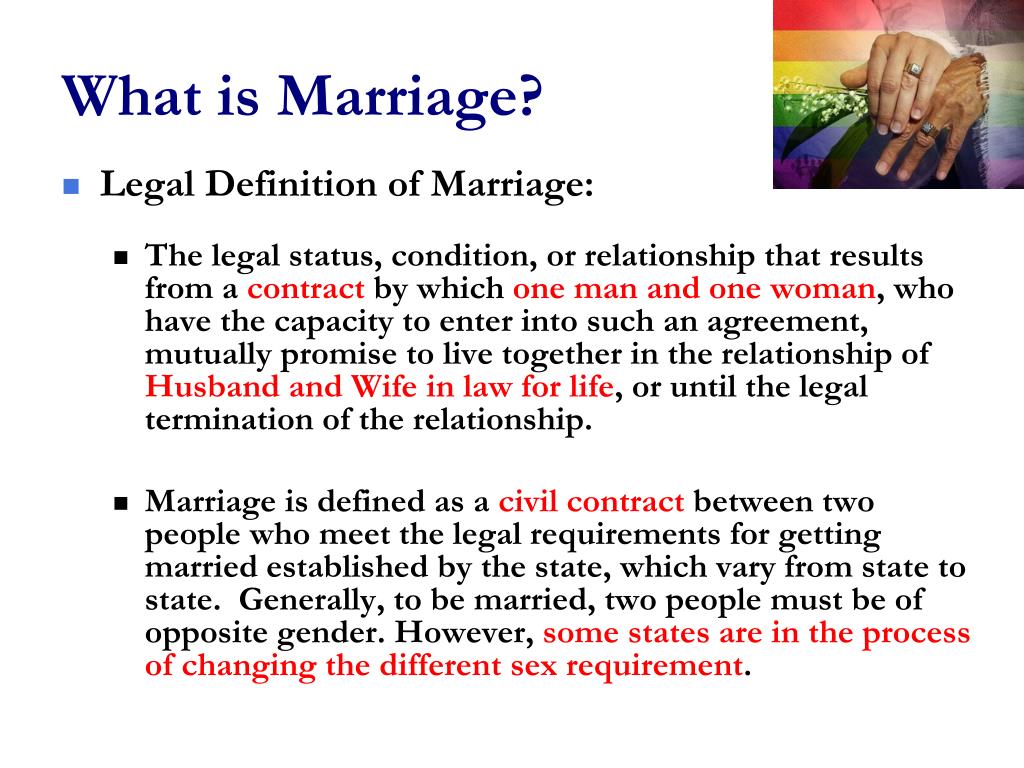 What is Marriage?

Legal Definition of Marriage:

The legal status, condition, or relationship that results from a contract by which one man and one woman, who have the capacity to enter into such an agreement, mutually promise to live together in the relationship of Husband and Wife in law for life, or until the legal termination of the relationship.

Marriage is defined as a civil contract between two people who meet the legal requirements for getting married established by the state, which vary from state to state. Generally, to be married, two people must be of opposite gender. However, some states are in the process of changing the different sex requirement.